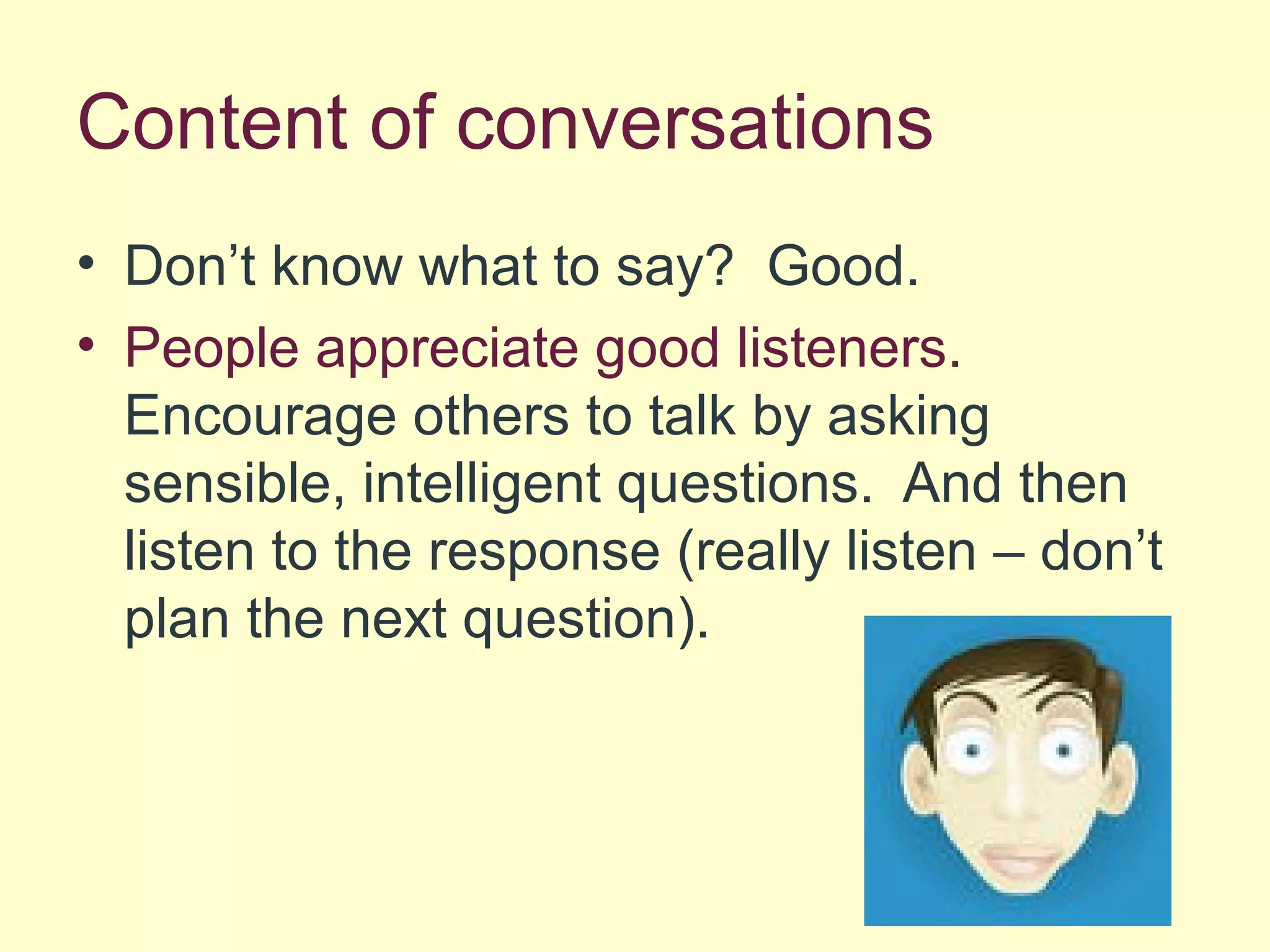 Content of conversations

• Don’t know what to say?  Good.
• People appreciate good listeners. Encourage others to talk by asking sensible, intelligent questions.  And then listen to the response (really listen – don’t plan the next question).